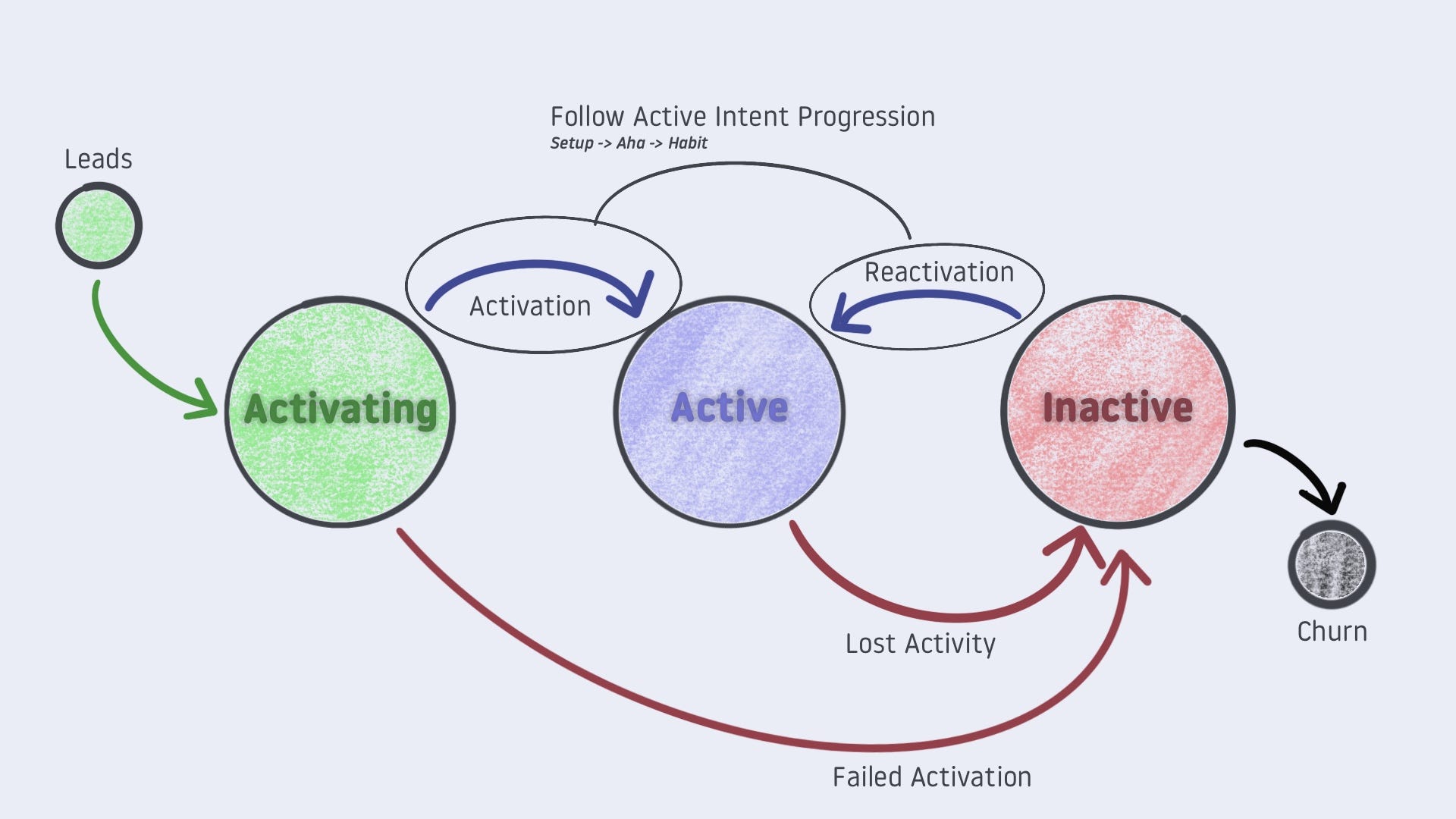 Follow Active Intent Progression
Setup -> Aha -> Habit

Leads

Activation

Reactivation

Activating

Active

Inactive

Lost Activity

Churn

Failed Activation